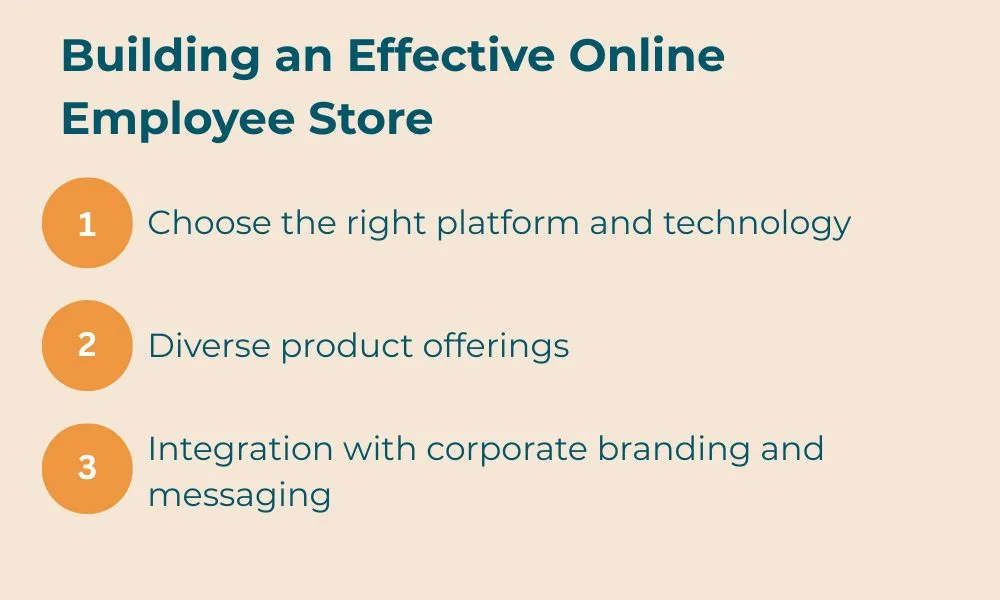 Building an Effective Online Employee Store

1 Choose the right platform and technology

2 Diverse product offerings

3 Integration with corporate branding and messaging